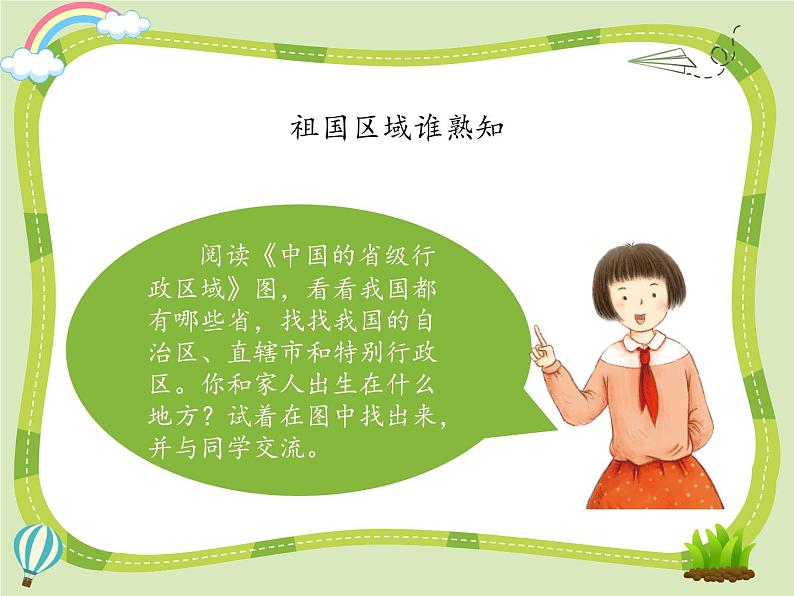 祖国区域谁熟知

阅读《中国的省级行政区域》图，看看我国都有哪些省，找找我国的自治区、直辖市和特别行政区。你和家人出生在什么地方？试着在图中找出来，并与同学交流。